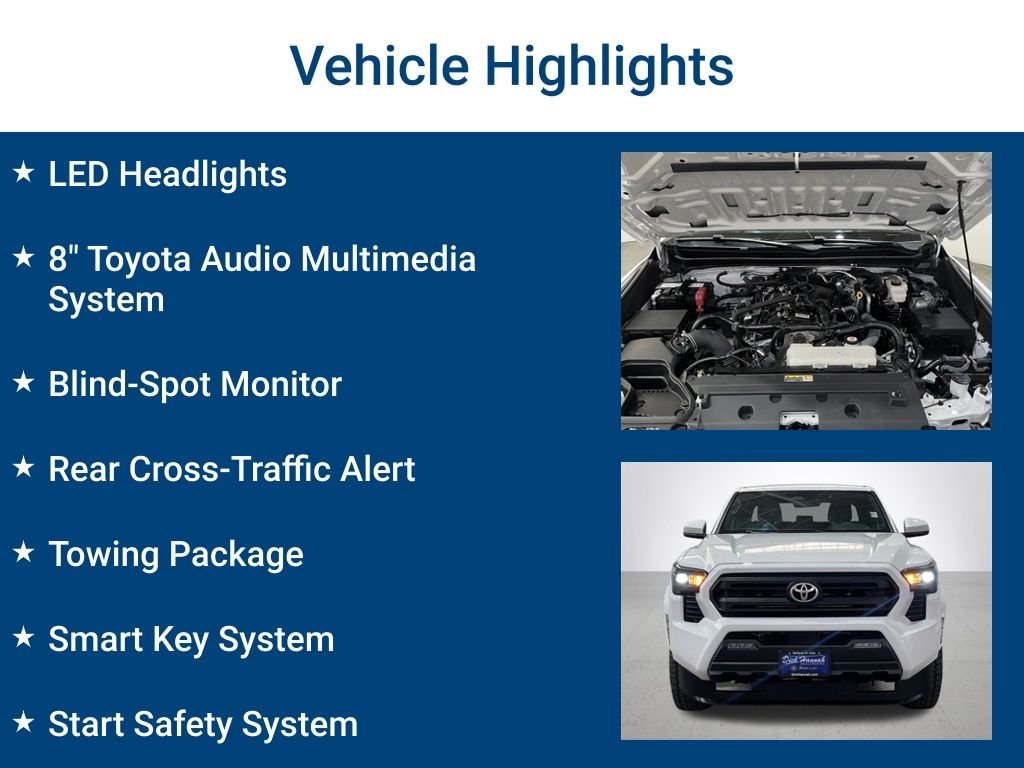 Vehicle Highlights

★ LED Headlights

★ 8" Toyota Audio Multimedia System

★ Blind-Spot Monitor

★ Rear Cross-Traffic Alert

★ Towing Package

★ Smart Key System

★ Start Safety System

Dick Hannah